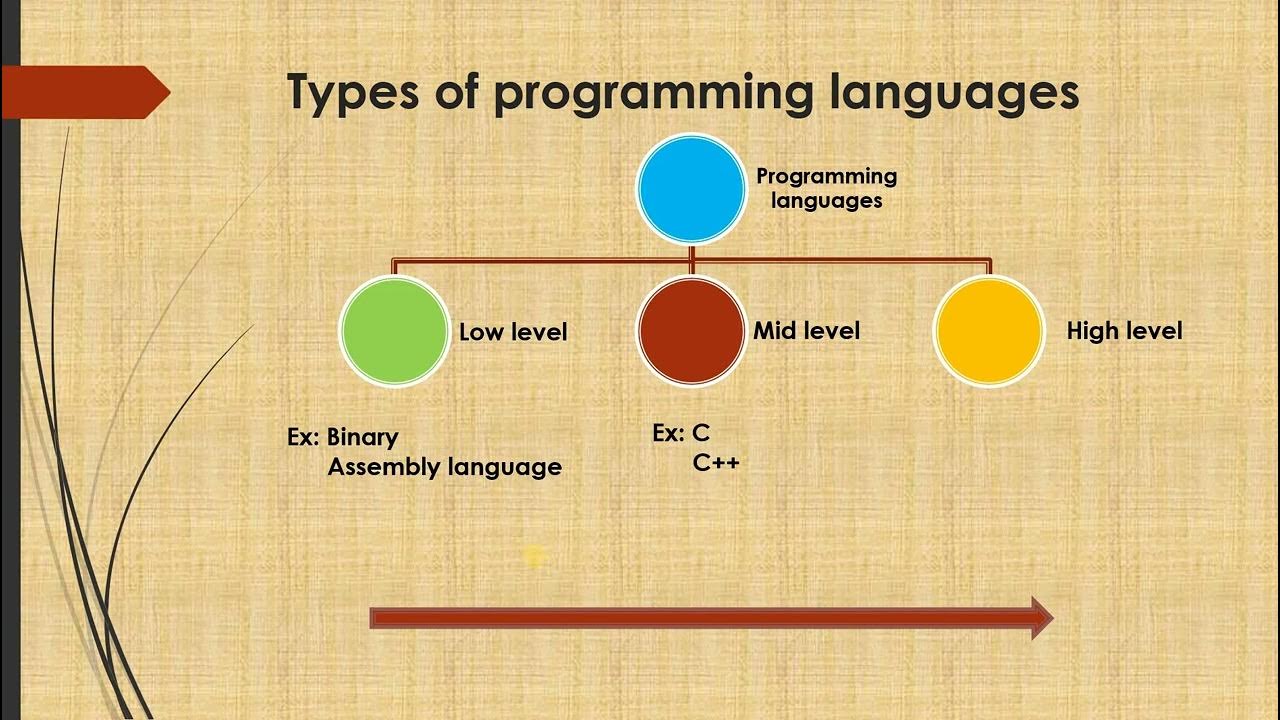 Types of programming languages

Programming languages

Low level

Mid level

High level

Ex: Binary
Assembly language

Ex: C
C++